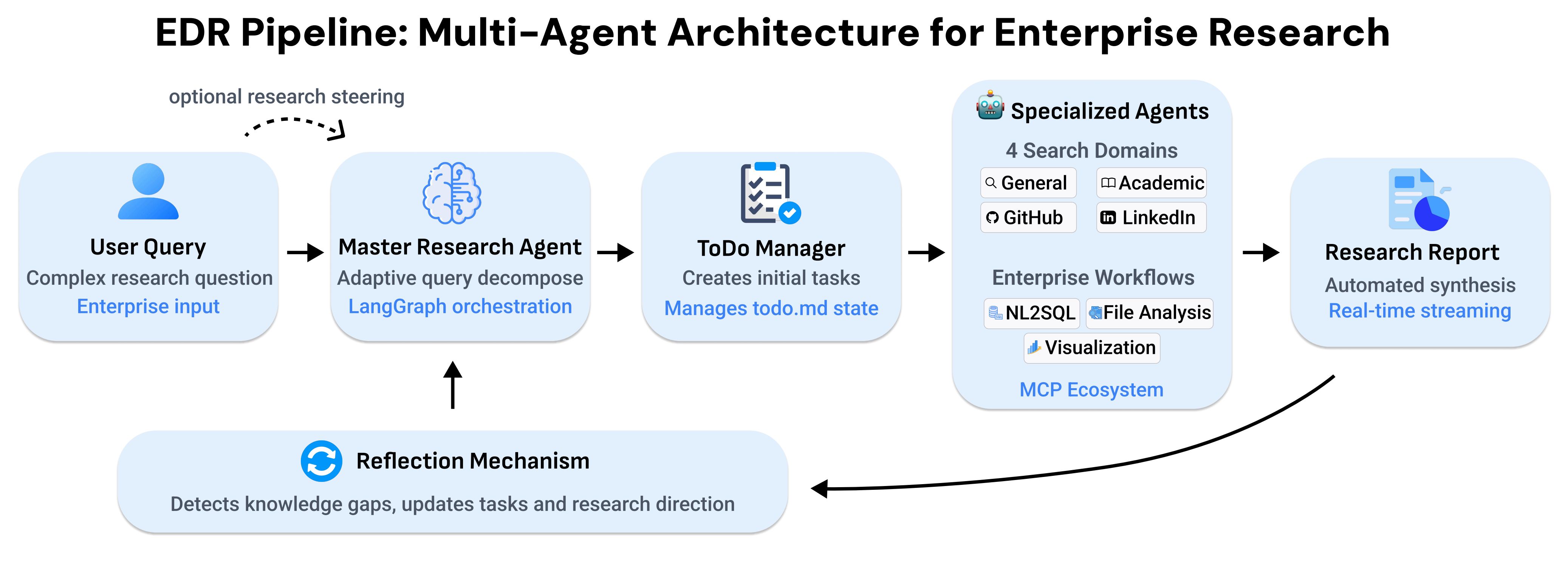 EDR Pipeline: Multi-Agent Architecture for Enterprise Research

optional research steering

User Query
Complex research question
Enterprise input

Master Research Agent
Adaptive query decompose
LangGraph orchestration

ToDo Manager
Creates initial tasks
Manages todo.md state

Specialized Agents
4 Search Domains
General
Academic
GitHub
LinkedIn
Enterprise Workflows
NL2SQL
File Analysis
Visualization
MCP Ecosystem

Research Report
Automated synthesis
Real-time streaming

Reflection Mechanism
Detects knowledge gaps, updates tasks and research direction